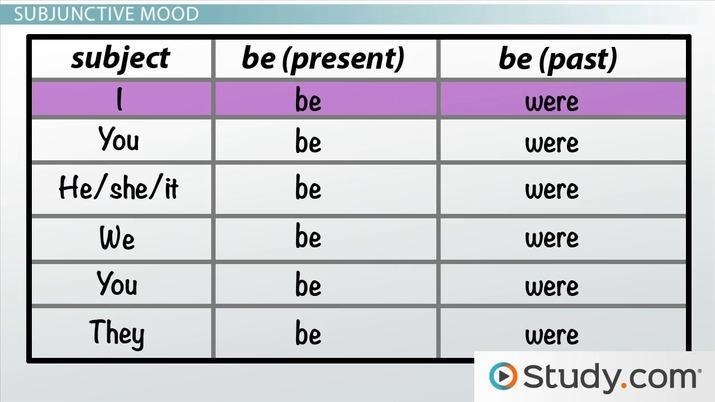 SUBJUNCTIVE MOOD

| subject | be (present) | be (past) |
|---|---|---|
| I | be | were |
| You | be | were |
| He/she/it | be | were |
| We | be | were |
| You | be | were |
| They | be | were |

Study.com